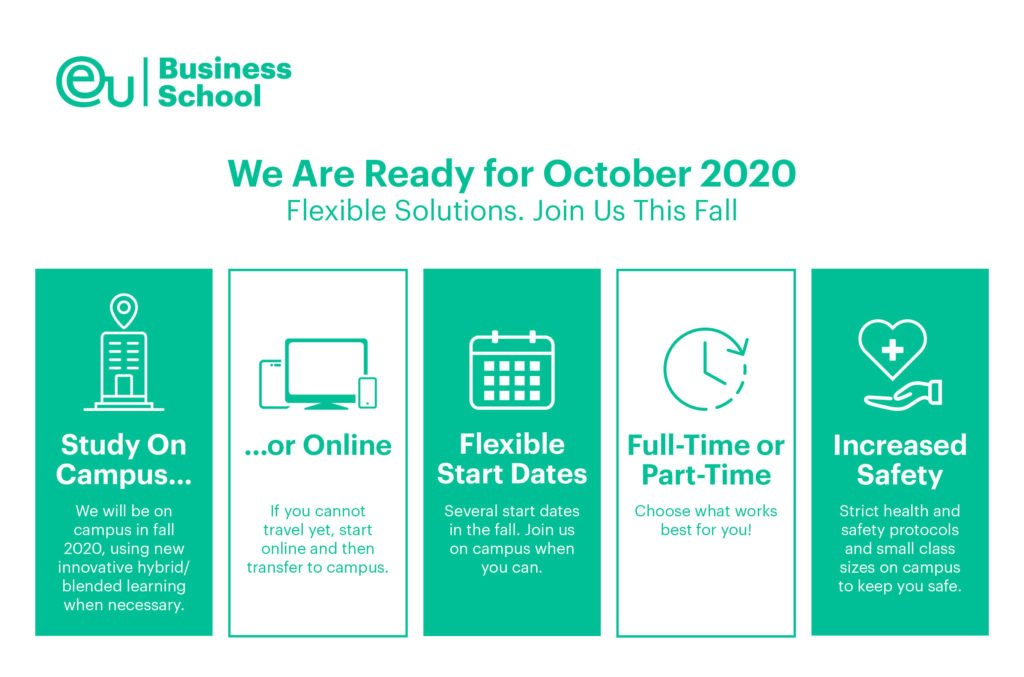 eu | Business School

We Are Ready for October 2020
Flexible Solutions. Join Us This Fall

Study On Campus...
We will be on campus in fall 2020, using new innovative hybrid/ blended learning when necessary.

...or Online
If you cannot travel yet, start online and then transfer to campus.

Flexible Start Dates
Several start dates in the fall. Join us on campus when you can.

Full-Time or Part-Time
Choose what works best for you!

Increased Safety
Strict health and safety protocols and small class sizes on campus to keep you safe.